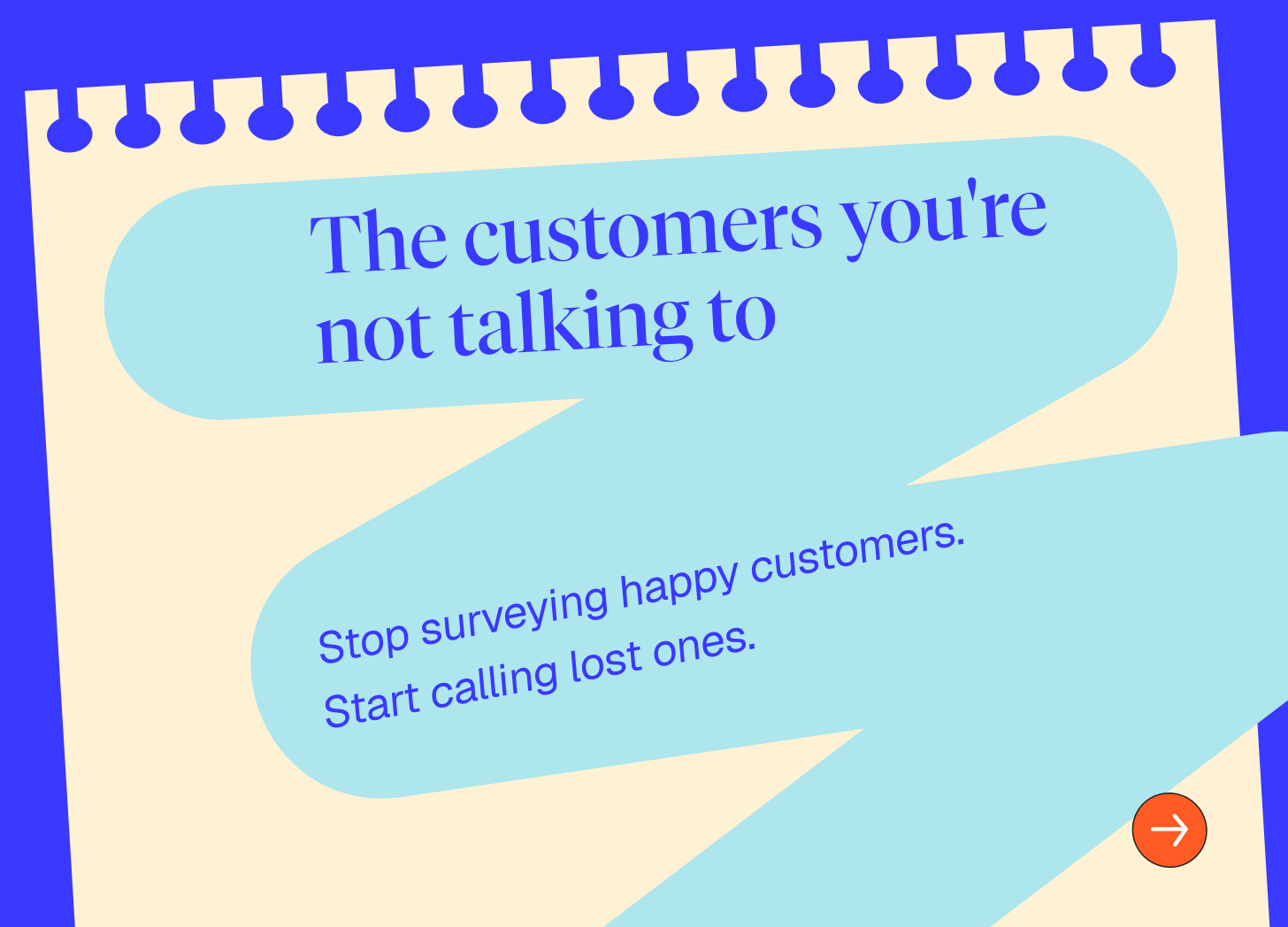 The customers you're not talking to

Stop surveying happy customers.
Start calling lost ones.